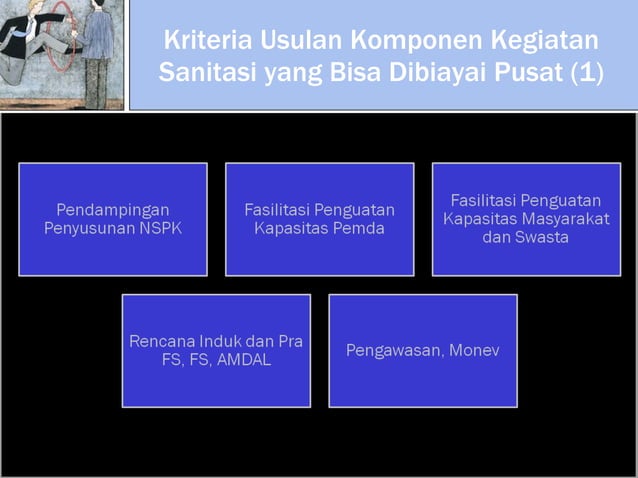 Kriteria Usulan Komponen Kegiatan Sanitasi yang Bisa Dibiayai Pusat (1)

Pendampingan Penyusunan NSPK

Fasilitasi Penguatan Kapasitas Pemda

Fasilitasi Penguatan Kapasitas Masyarakat dan Swasta

Rencana Induk dan Pra FS, FS, AMDAL

Pengawasan, Monev